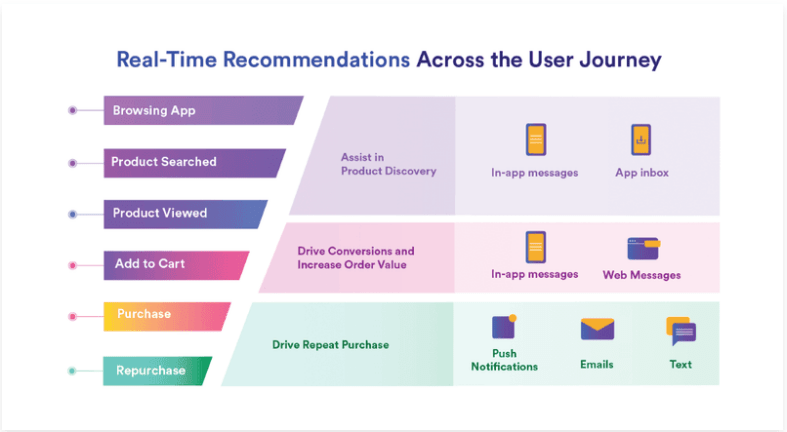 Real-Time Recommendations Across the User Journey

Browsing App

Product Searched

Product Viewed

Add to Cart

Purchase

Repurchase

Assist in Product Discovery

In-app messages

App inbox

Drive Conversions and Increase Order Value

In-app messages

Web Messages

Drive Repeat Purchase

Push Notifications

Emails

Text